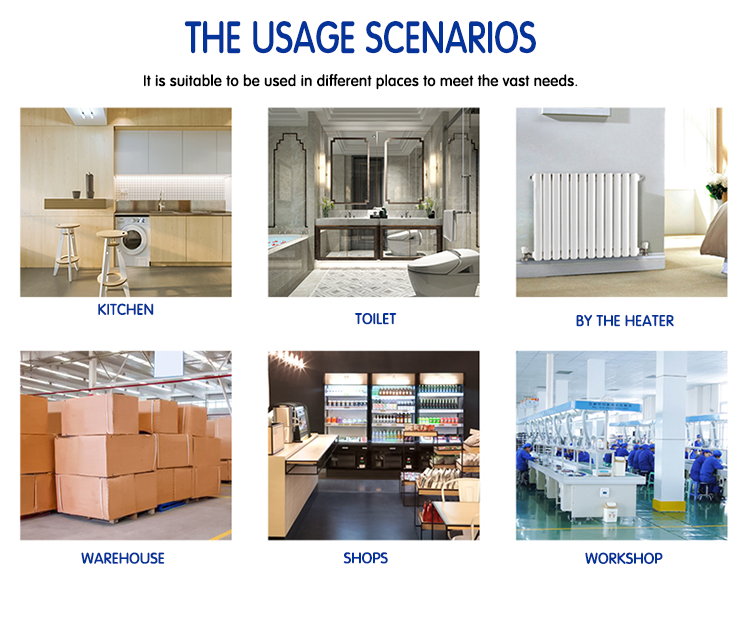 THE USAGE SCENARIOS

It is suitable to be used in different places to meet the vast needs.

KITCHEN

TOILET

BY THE HEATER

WAREHOUSE

SHOPS

WORKSHOP